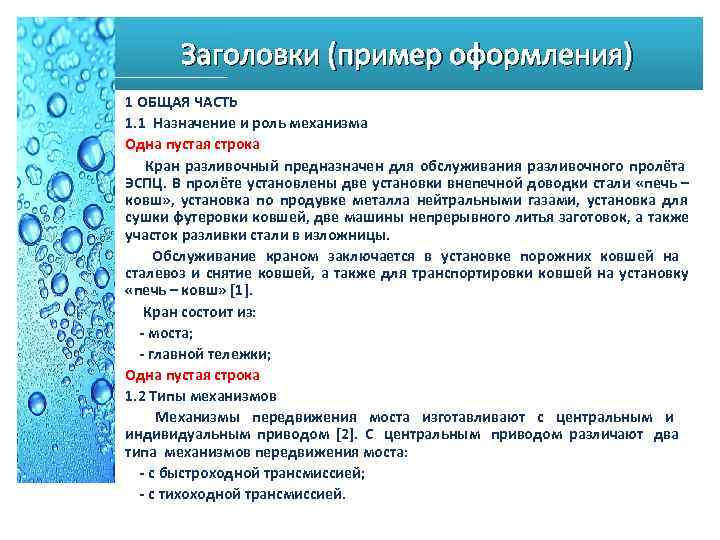 Заголовки (пример оформления)

1 ОБЩАЯ ЧАСТЬ

1.1 Назначение и роль механизма

Одна пустая строка

Кран разливочный предназначен для обслуживания разливочного пролёта ЭСПЦ. В пролёте установлены две установки внепечной доводки стали «печь – ковш», установка по продувке металла нейтральными газами, установка для сушки футеровки ковшей, две машины непрерывного литья заготовок, а также участок разливки стали в изложницы.

Обслуживание краном заключается в установке порожних ковшей на сталевоз и снятие ковшей, а также для транспортировки ковшей на установку «печь – ковш» [1].

Кран состоит из:

- моста;

- главной тележки;

Одна пустая строка

1.2 Типы механизмов

Механизмы передвижения моста изготавливают с центральным и индивидуальным приводом [2]. С центральным приводом различают два типа механизмов передвижения моста:

- с быстроходной трансмиссией;

- с тихоходной трансмиссией.